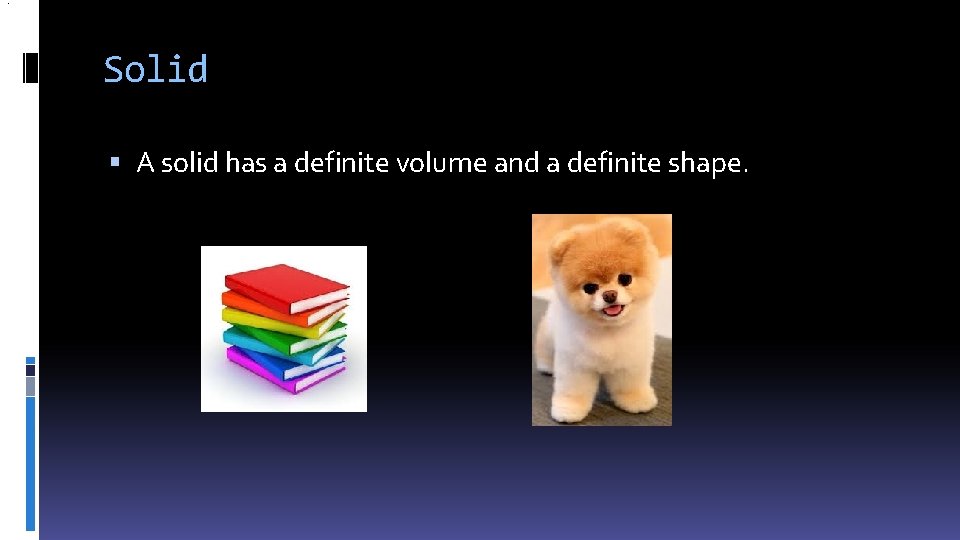 Solid

▪ A solid has a definite volume and a definite shape.